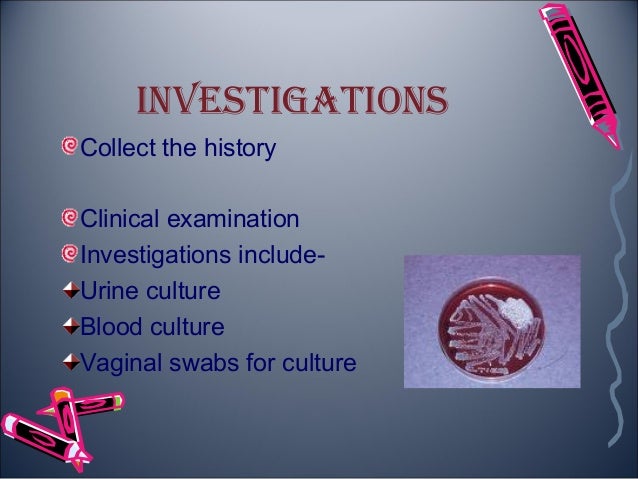 INVESTIGATIONS

Collect the history

Clinical examination

Investigations include-

Urine culture

Blood culture

Vaginal swabs for culture